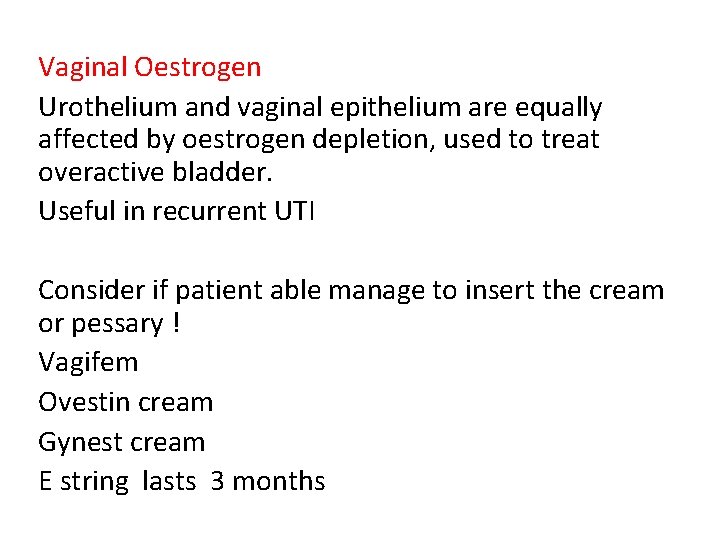 Vaginal Oestrogen

Urothelium and vaginal epithelium are equally affected by oestrogen depletion, used to treat overactive bladder.

Useful in recurrent UTI

Consider if patient able manage to insert the cream or pessary !

Vagifem

Ovestin cream

Gynest cream

E string lasts 3 months